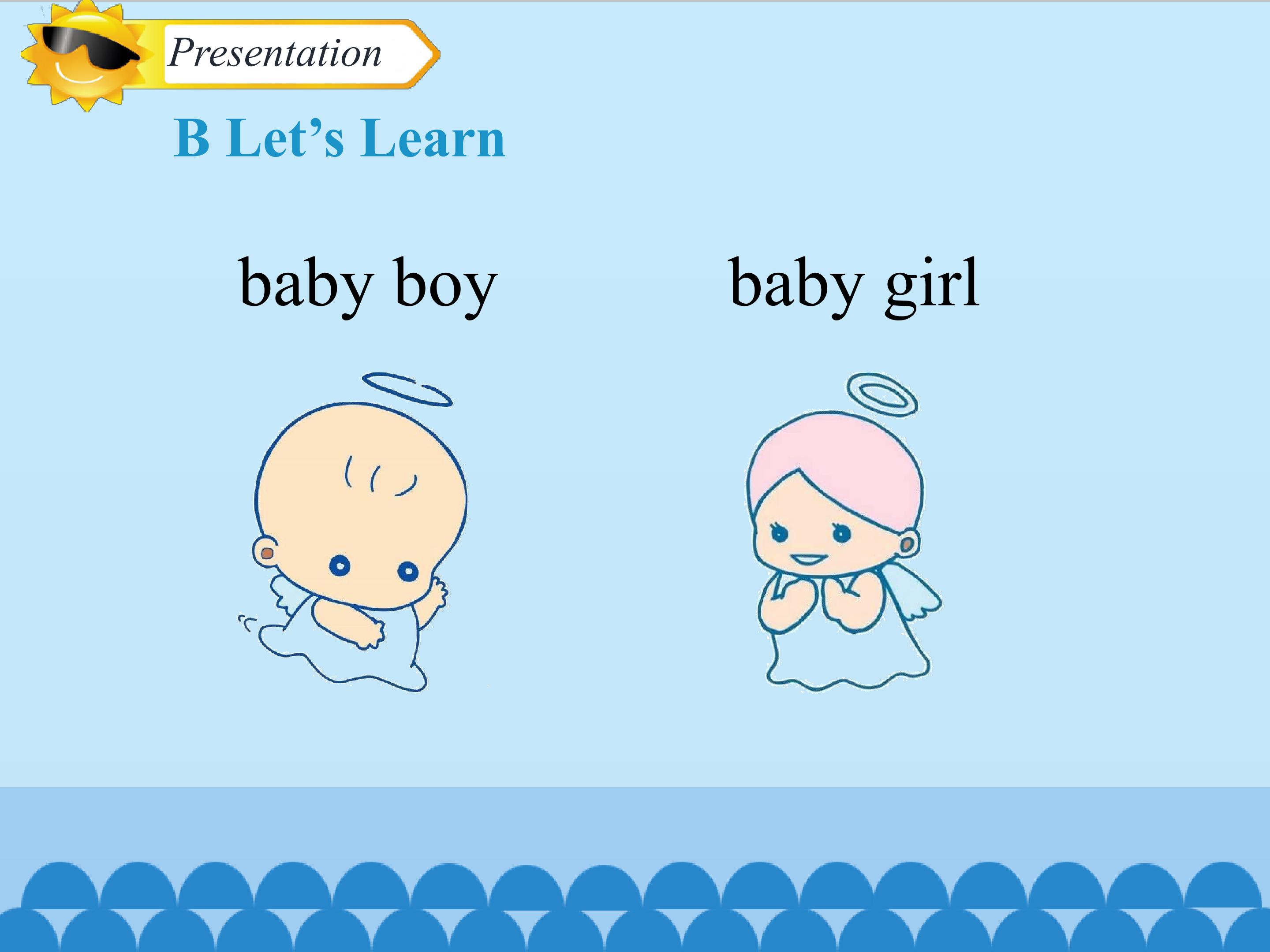 Presentation

B Let’s Learn

baby boy

baby girl